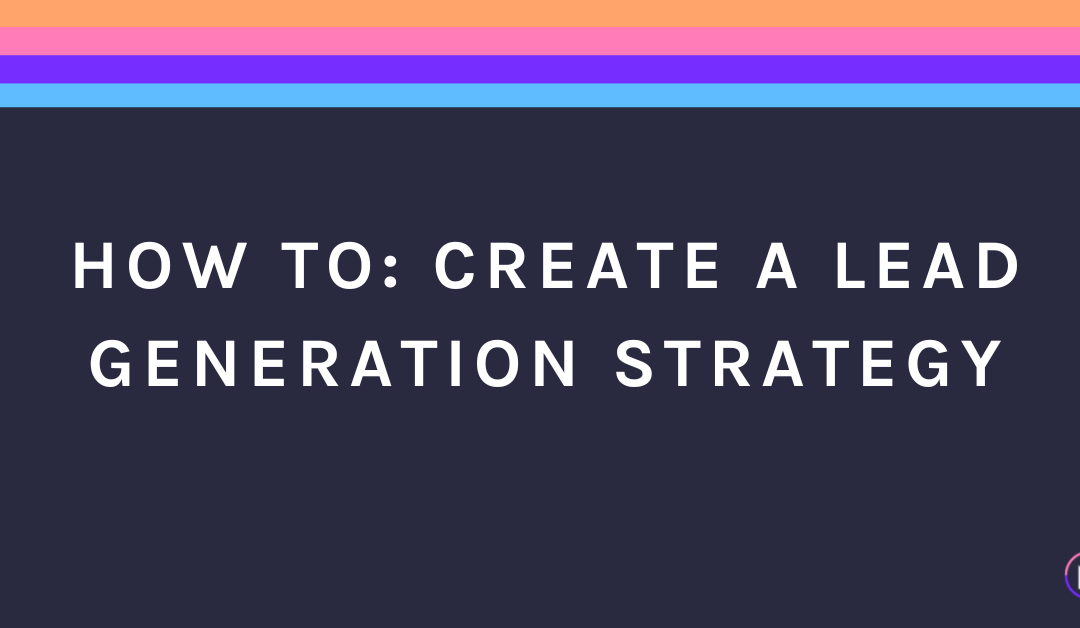 HOW TO: CREATE A LEAD GENERATION STRATEGY